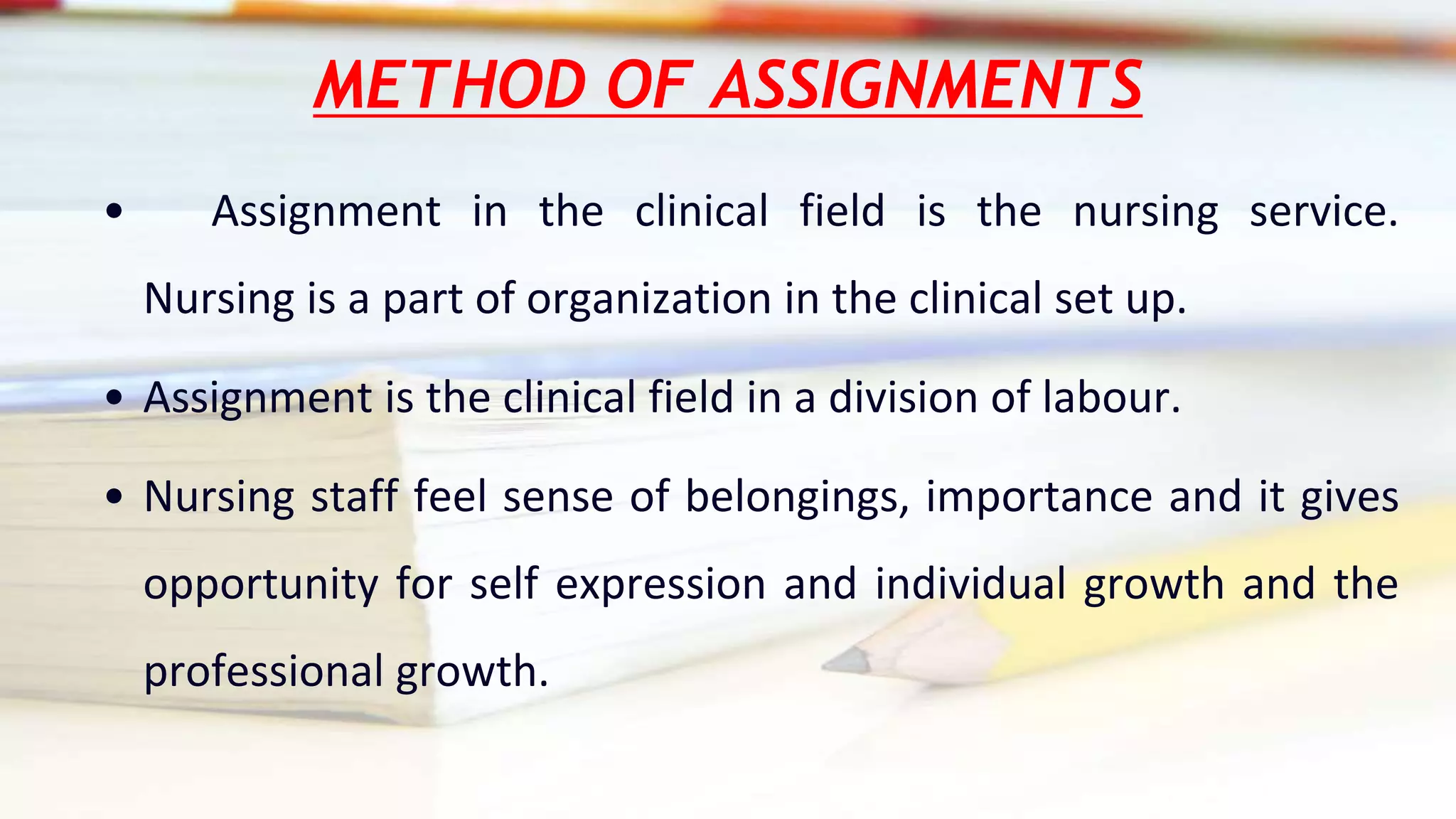 METHOD OF ASSIGNMENTS

• Assignment in the clinical field is the nursing service. Nursing is a part of organization in the clinical set up.

• Assignment is the clinical field in a division of labour.

• Nursing staff feel sense of belongings, importance and it gives opportunity for self expression and individual growth and the professional growth.